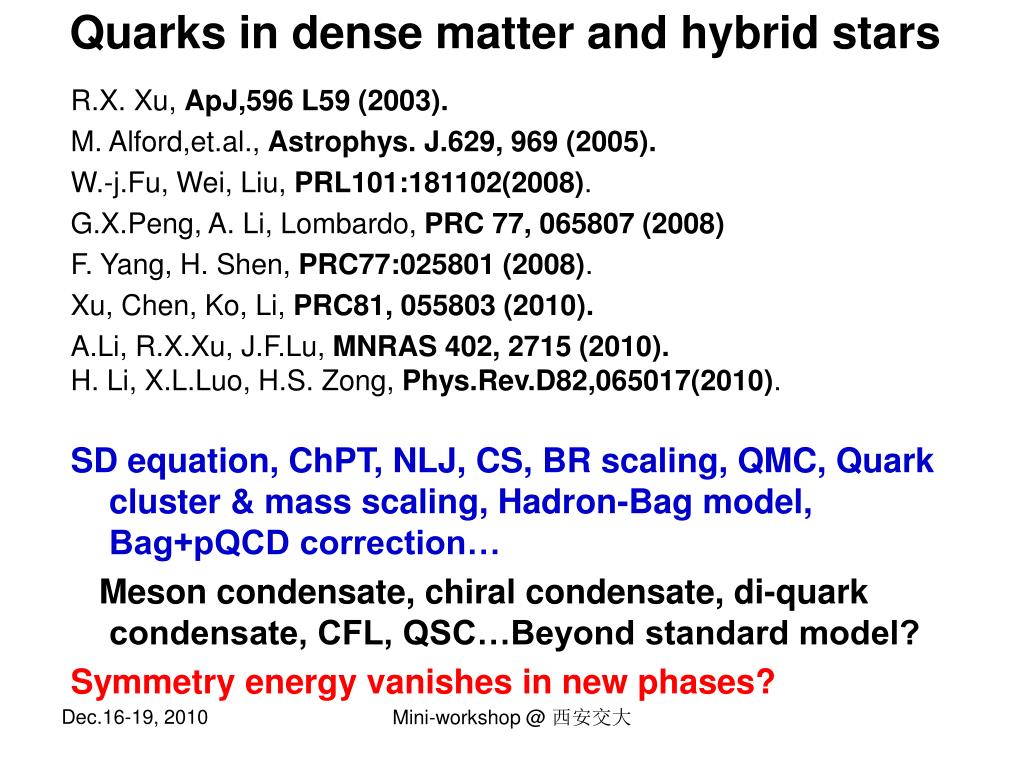 Quarks in dense matter and hybrid stars

R.X. Xu, ApJ,596 L59 (2003).
M. Alford,et.al., Astrophys. J.629, 969 (2005).
W.-j.Fu, Wei, Liu, PRL101:181102(2008).
G.X.Peng, A. Li, Lombardo, PRC 77, 065807 (2008)
F. Yang, H. Shen, PRC77:025801 (2008).
Xu, Chen, Ko, Li, PRC81, 055803 (2010).
A.Li, R.X.Xu, J.F.Lu, MNRAS 402, 2715 (2010).
H. Li, X.L.Luo, H.S. Zong, Phys.Rev.D82,065017(2010).

SD equation, ChPT, NLJ, CS, BR scaling, QMC, Quark cluster & mass scaling, Hadron-Bag model, Bag+pQCD correction…

Meson condensate, chiral condensate, di-quark condensate, CFL, QSC…Beyond standard model?

Symmetry energy vanishes in new phases?

Dec.16-19, 2010

Mini-workshop @ 西安交大